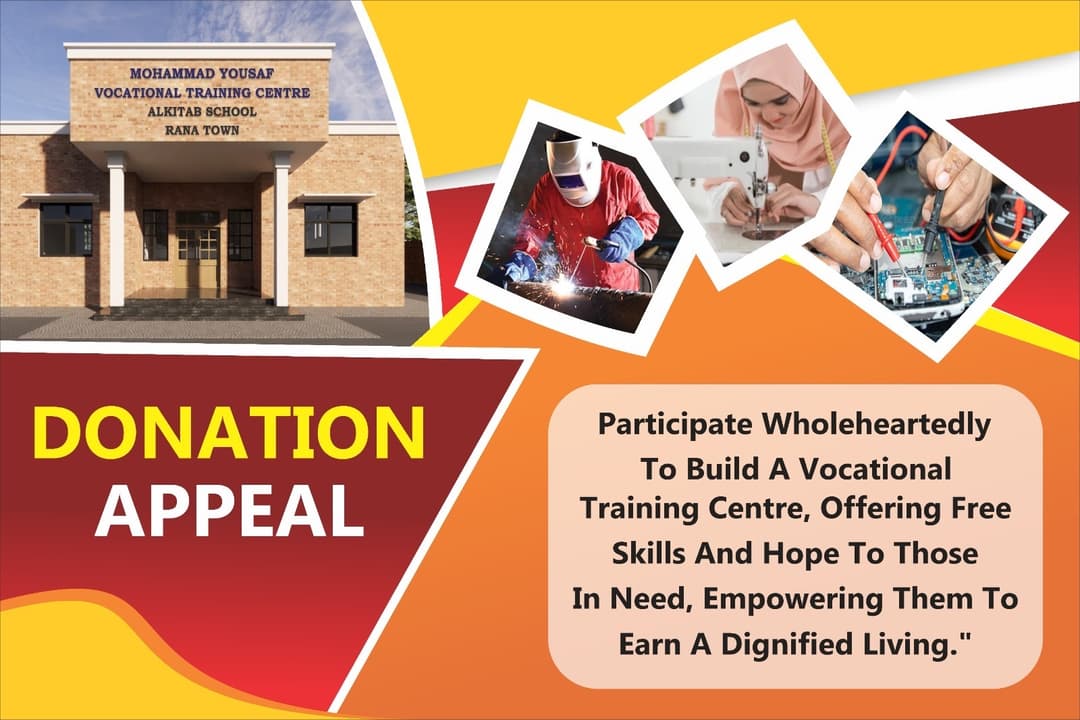 MOHAMMAD YOUSAF
VOCATIONAL TRAINING CENTRE
ALKITAB SCHOOL
RANA TOWN

DONATION
APPEAL

Participate Wholeheartedly To Build A Vocational Training Centre, Offering Free Skills And Hope To Those In Need, Empowering Them To Earn A Dignified Living."